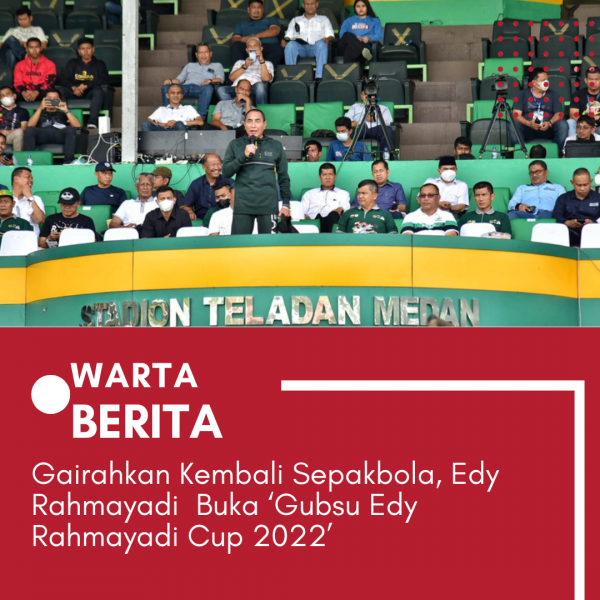 STADION TELADAN MEDAN

WARTA
BERITA

Gairahkan Kembali Sepakbola, Edy Rahmayadi Buka ‘Gubsu Edy Rahmayadi Cup 2022’